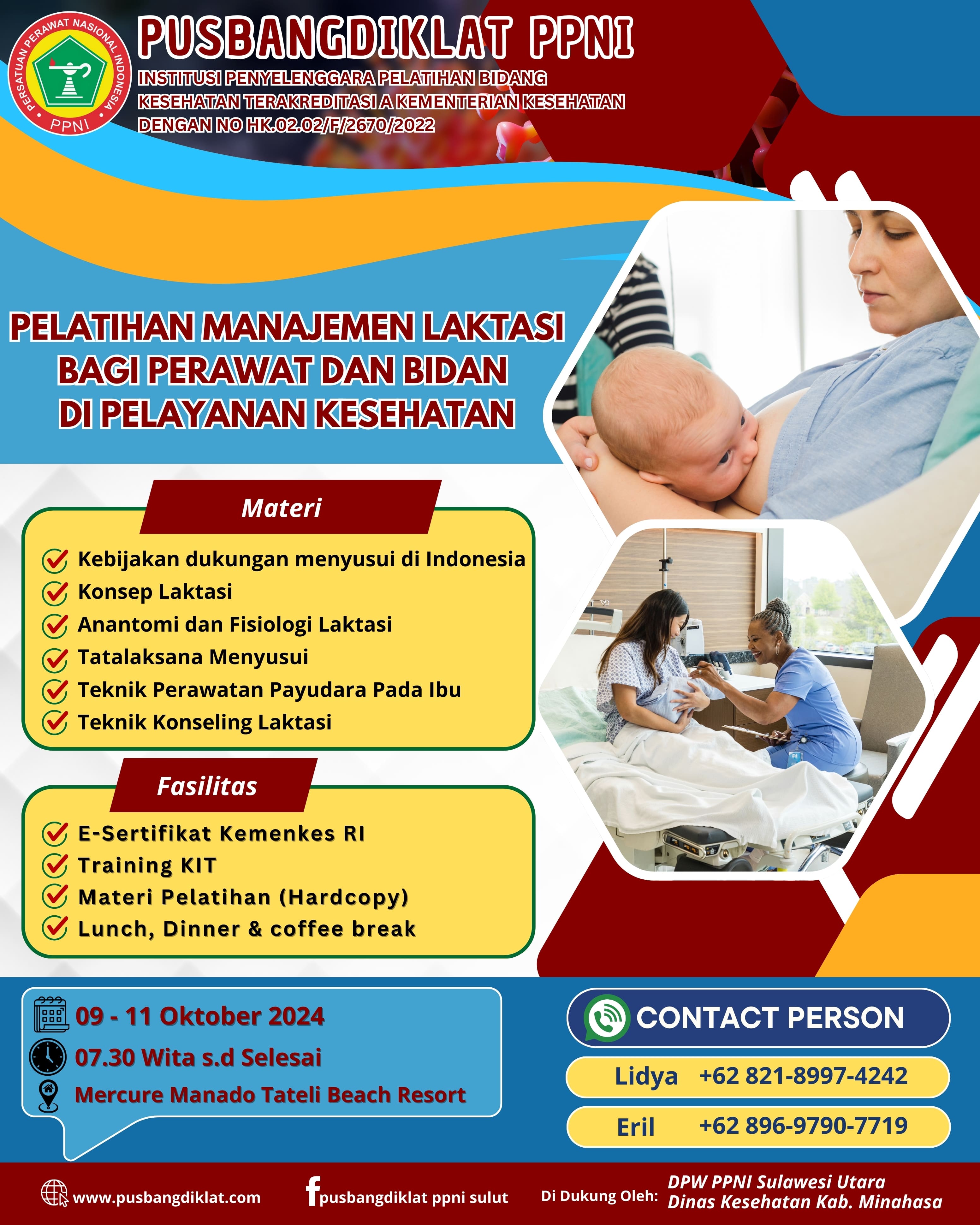 PERSATUAN PERAWAT NASIONAL INDONESIA
PPNI

PUSBANGDIKLAT PPNI
INSTITUSI PENYELENGGARA PELATIHAN BIDANG KESEHATAN TERAKREDITASI A KEMENTERIAN KESEHATAN DENGAN NO HK.02.02/F/2670/2022

PELATIHAN MANAJEMEN LAKTASI BAGI PERAWAT DAN BIDAN DI PELAYANAN KESEHATAN

Materi
Kebijakan dukungan menyusui di Indonesia
Konsep Laktasi
Anantomi dan Fisiologi Laktasi
Tatalaksana Menyusui
Teknik Perawatan Payudara Pada Ibu
Teknik Konseling Laktasi

Fasilitas
E-Sertifikat Kemenkes RI
Training KIT
Materi Pelatihan (Hardcopy)
Lunch, Dinner & coffee break

09 - 11 Oktober 2024
07.30 Wita s.d Selesai
Mercure Manado Tateli Beach Resort

CONTACT PERSON
Lidya +62 821-8997-4242
Eril +62 896-9790-7719

www.pusbangdiklat.com
pusbangdiklat ppni sulut
Di Dukung Oleh: DPW PPNI Sulawesi Utara
Dinas Kesehatan Kab. Minahasa